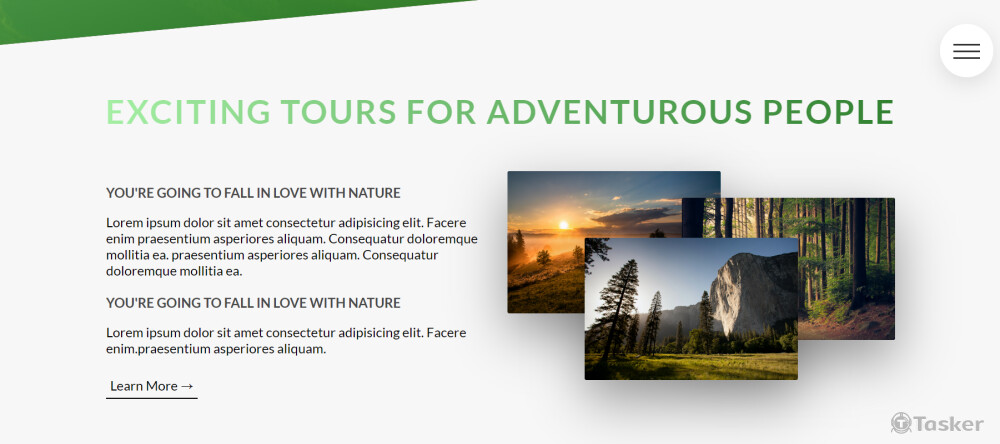 EXCITING TOURS FOR ADVENTUROUS PEOPLE

YOU'RE GOING TO FALL IN LOVE WITH NATURE

Lorem ipsum dolor sit amet consectetur adipisicing elit. Facere enim praesentium asperiores aliquam. Consequatur doloremque mollitia ea. praesentium asperiores aliquam. Consequatur doloremque mollitia ea.

YOU'RE GOING TO FALL IN LOVE WITH NATURE

Lorem ipsum dolor sit amet consectetur adipisicing elit. Facere enim.praesentium asperiores aliquam.

Learn More →

Tasker